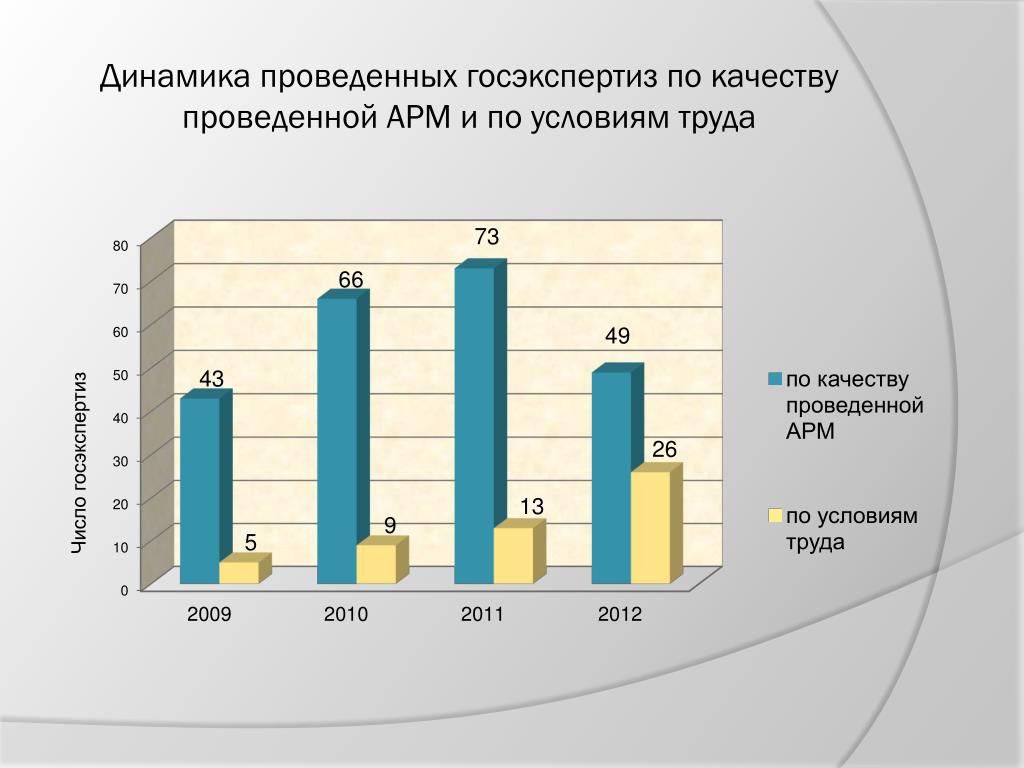 Динамика проведенных госэкспертиз по качеству проведенной АРМ и по условиям труда

Число госэкспертиз

80
70
60
50
40
30
20
10
0

43
5
66
9
73
13
49
26

2009
2010
2011
2012

по качеству проведенной АРМ

по условиям труда